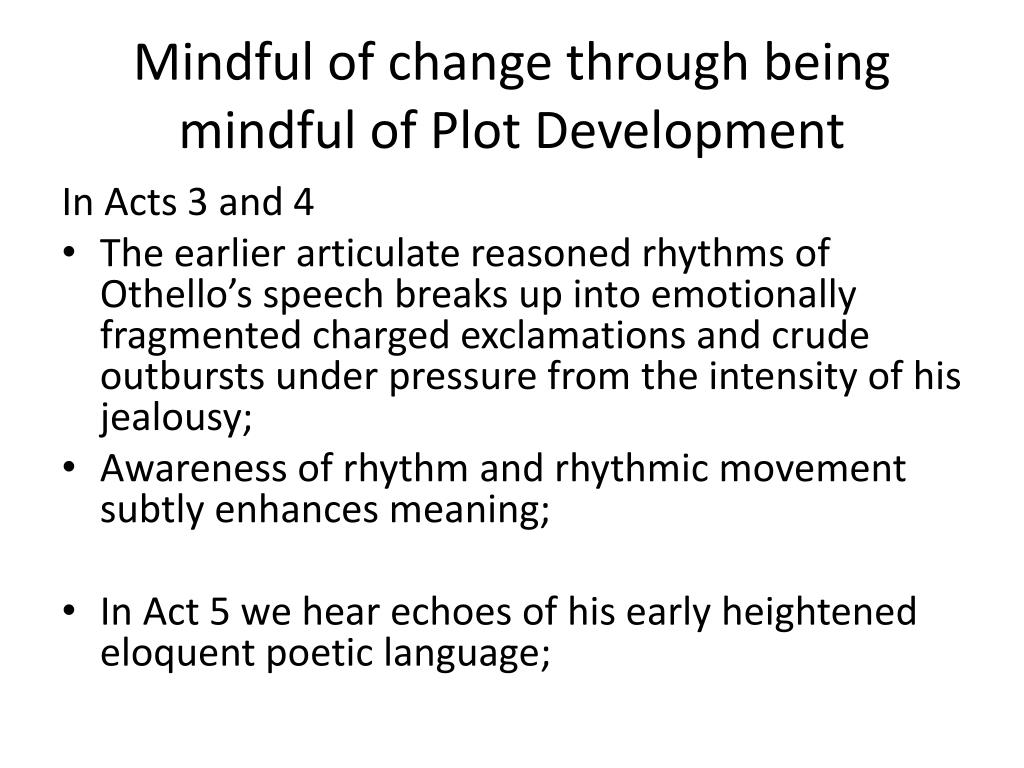 Mindful of change through being mindful of Plot Development

In Acts 3 and 4

• The earlier articulate reasoned rhythms of Othello’s speech breaks up into emotionally fragmented charged exclamations and crude outbursts under pressure from the intensity of his jealousy;
• Awareness of rhythm and rhythmic movement subtly enhances meaning;

• In Act 5 we hear echoes of his early heightened eloquent poetic language;